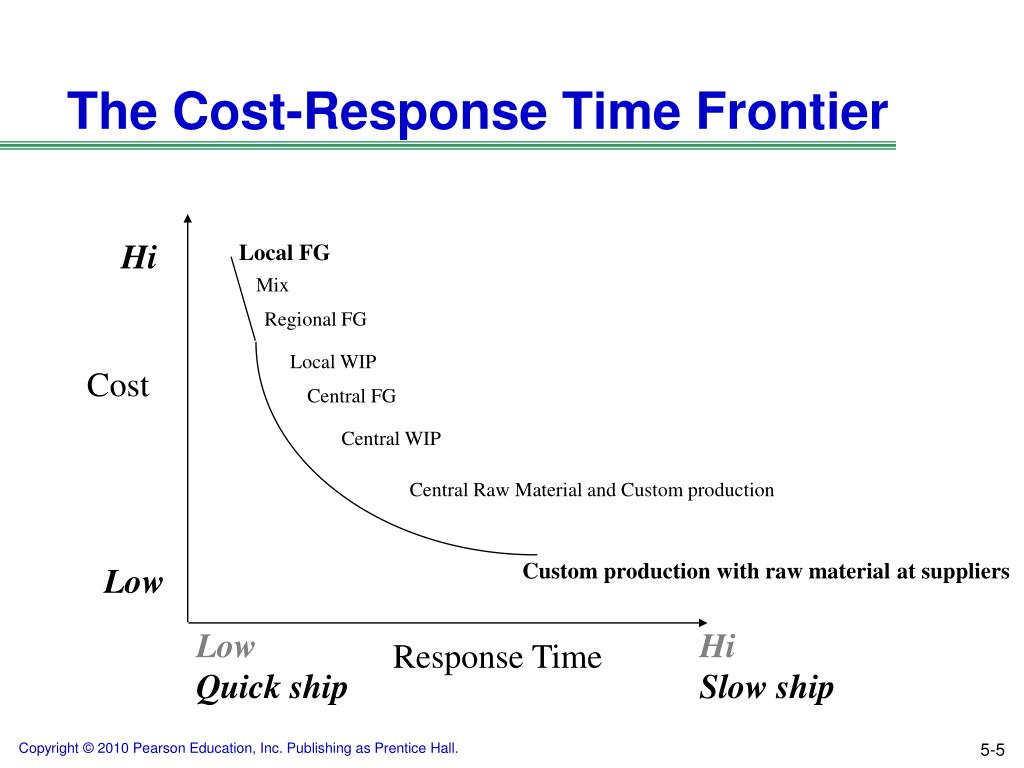 The Cost-Response Time Frontier

Hi

Cost

Low

Local FG

Mix

Regional FG

Local WIP

Central FG

Central WIP

Central Raw Material and Custom production

Custom production with raw material at suppliers

Low
Quick ship

Response Time

Hi
Slow ship

Copyright © 2010 Pearson Education, Inc. Publishing as Prentice Hall.

5-5